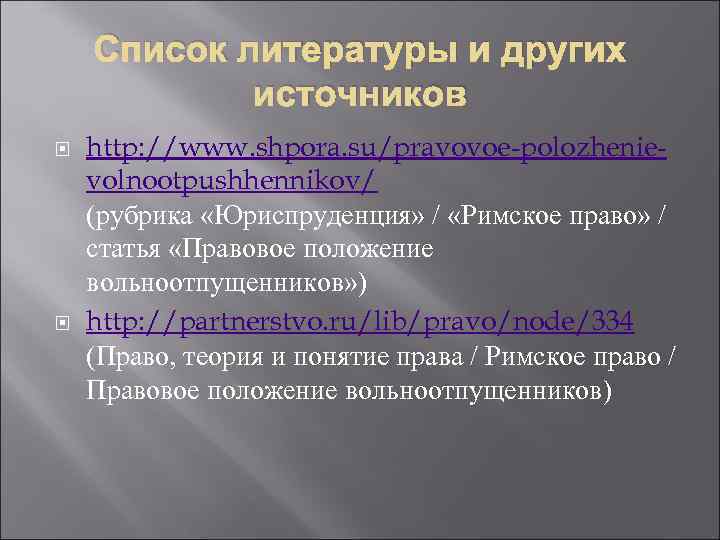 Список литературы и других источников

http://www.shpora.su/pravovoe-polozhenie-volnootpushhennikov/ (рубрика «Юриспруденция» / «Римское право» / статья «Правовое положение вольноотпущенников»)

http://partnerstvo.ru/lib/pravo/node/334 (Право, теория и понятие права / Римское право / Правовое положение вольноотпущенников)